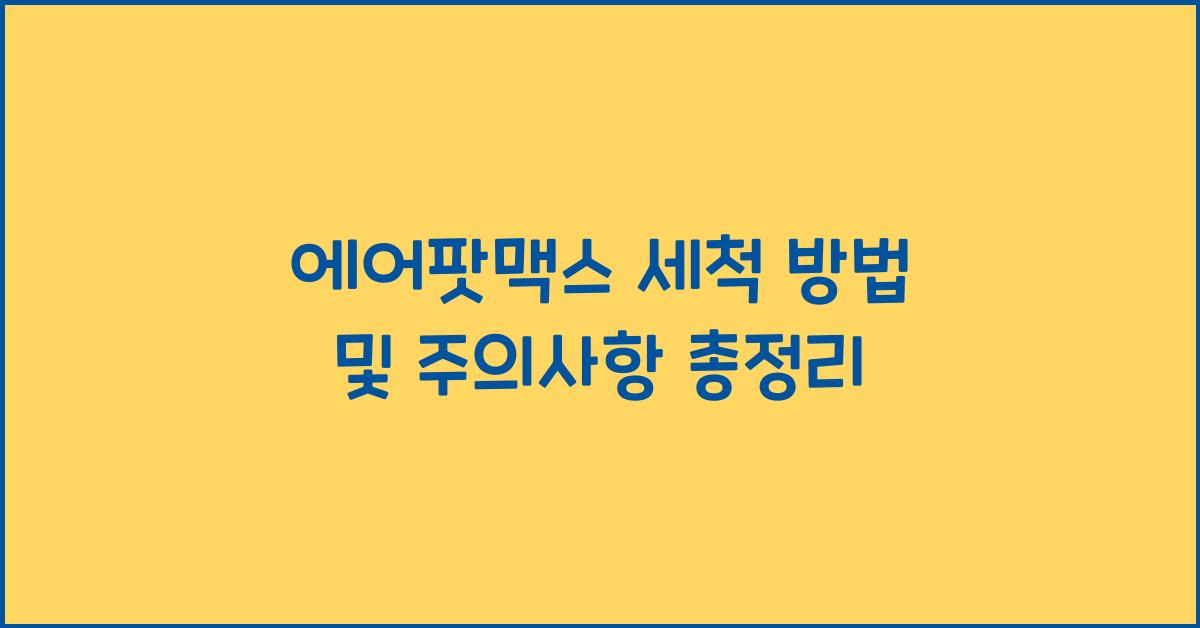 에어팟맥스 세척 방법
및 주의사항 총정리